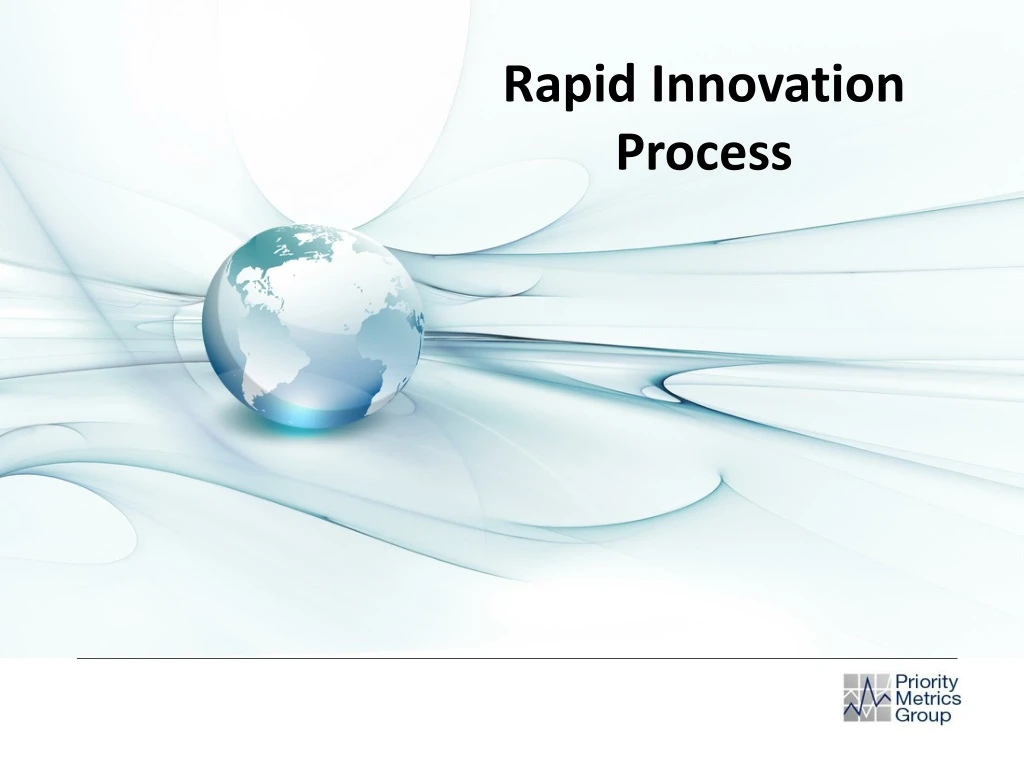 Rapid Innovation Process

Priority Metrics Group